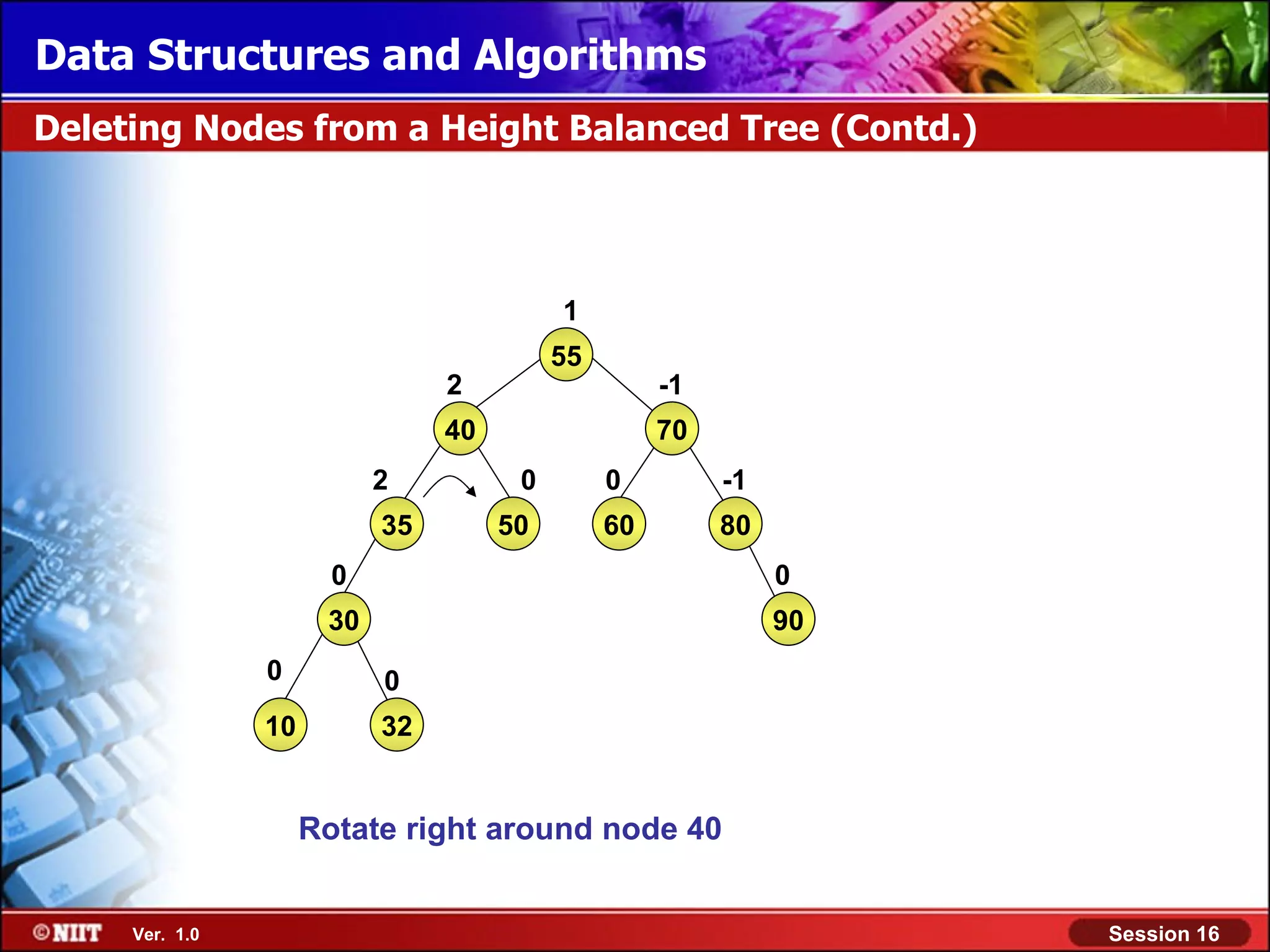 Data Structures and Algorithms

Deleting Nodes from a Height Balanced Tree (Contd.)

1
55
2
-1
40
70
2
0
0
-1
35
50
60
80
0
0
30
90
0
0
10
32

Rotate right around node 40

©NIIT Ver. 1.0

Session 16